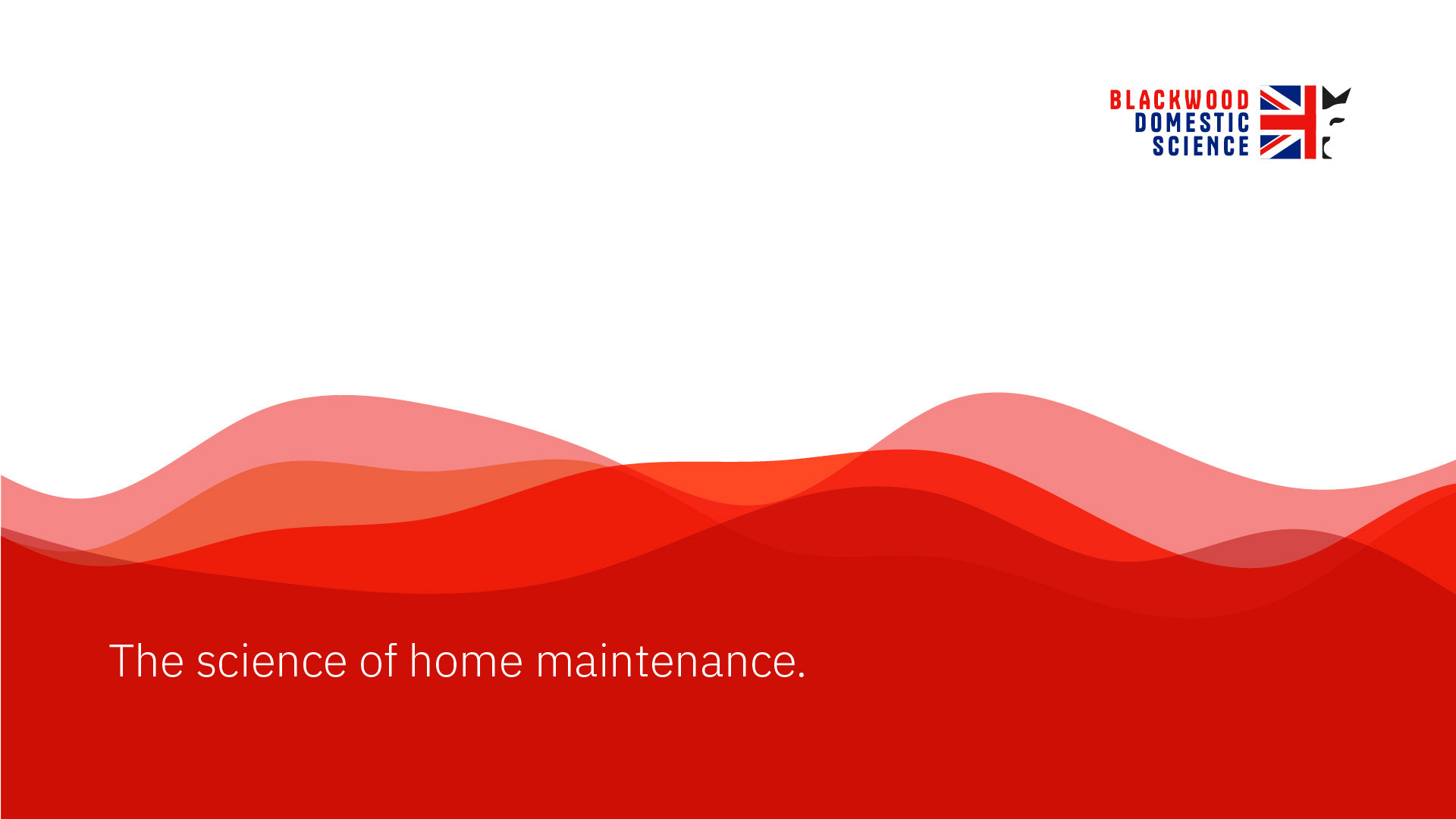 BLACKWOOD
DOMESTIC
SCIENCE

The science of home maintenance.